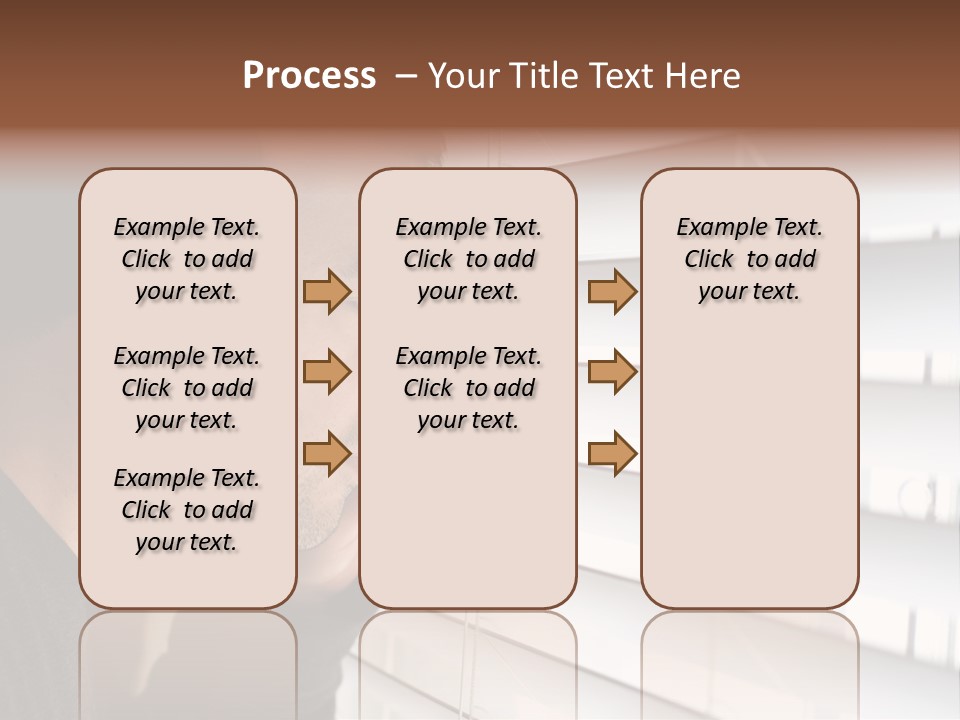 Process – Your Title Text Here

Example Text. Click to add your text.

Example Text. Click to add your text.

Example Text. Click to add your text.

Example Text. Click to add your text.

Example Text. Click to add your text.

Example Text. Click to add your text.